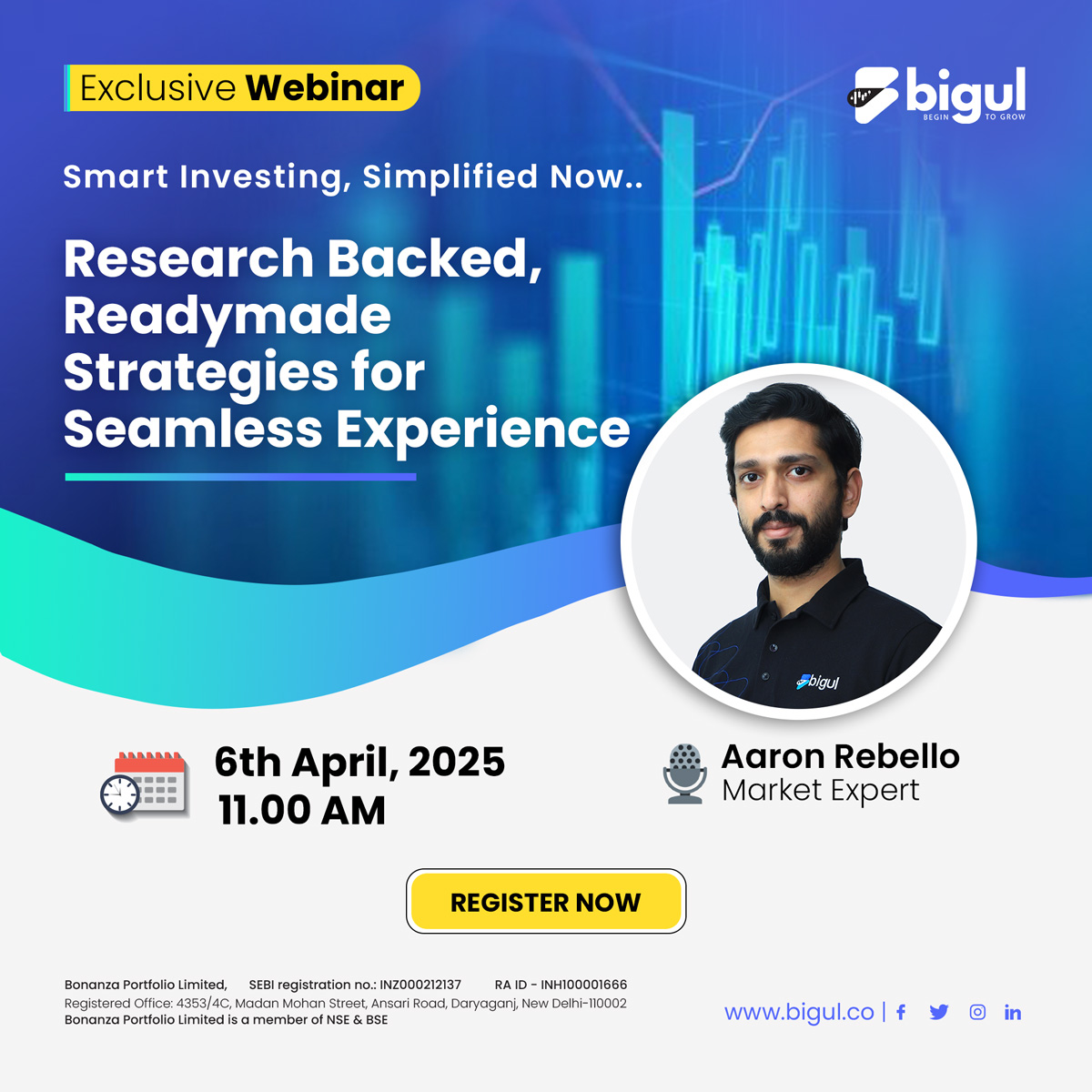 Exclusive Webinar

bigul
BEGIN TO GROW

Smart Investing, Simplified Now..

Research Backed, Readymade Strategies for Seamless Experience

bigul

6th April, 2025
11.00 AM

Aaron Rebello
Market Expert

REGISTER NOW

Bonanza Portfolio Limited, SEBI registration no.: INZ000212137 RA ID - INH100001666
Registered Office: 4353/4C, Madan Mohan Street, Ansari Road, Daryaganj, New Delhi-110002
Bonanza Portfolio Limited is a member of NSE & BSE

www.bigul.co |